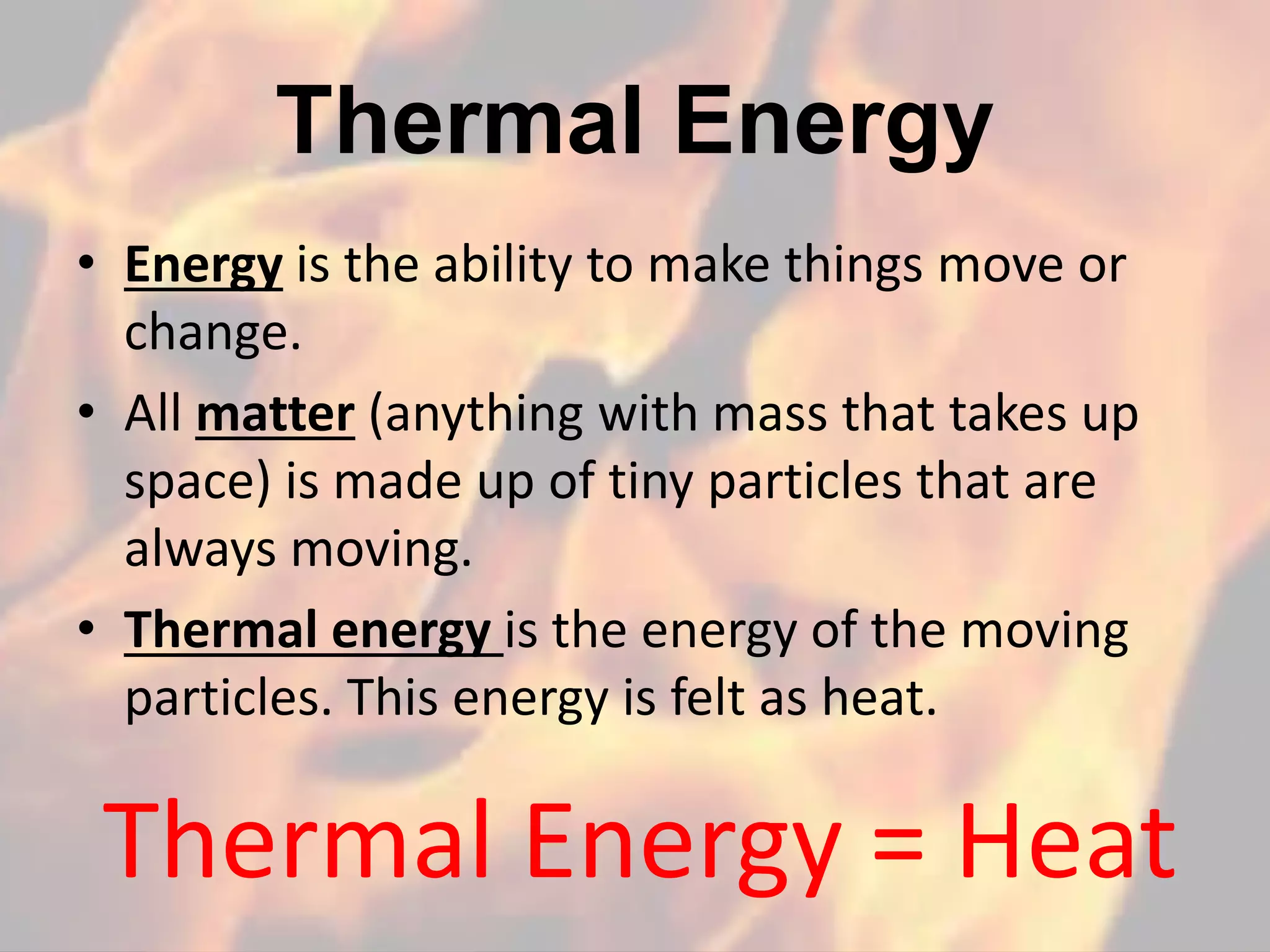 Thermal Energy

• Energy is the ability to make things move or change.

• All matter (anything with mass that takes up space) is made up of tiny particles that are always moving.

• Thermal energy is the energy of the moving particles. This energy is felt as heat.

Thermal Energy = Heat